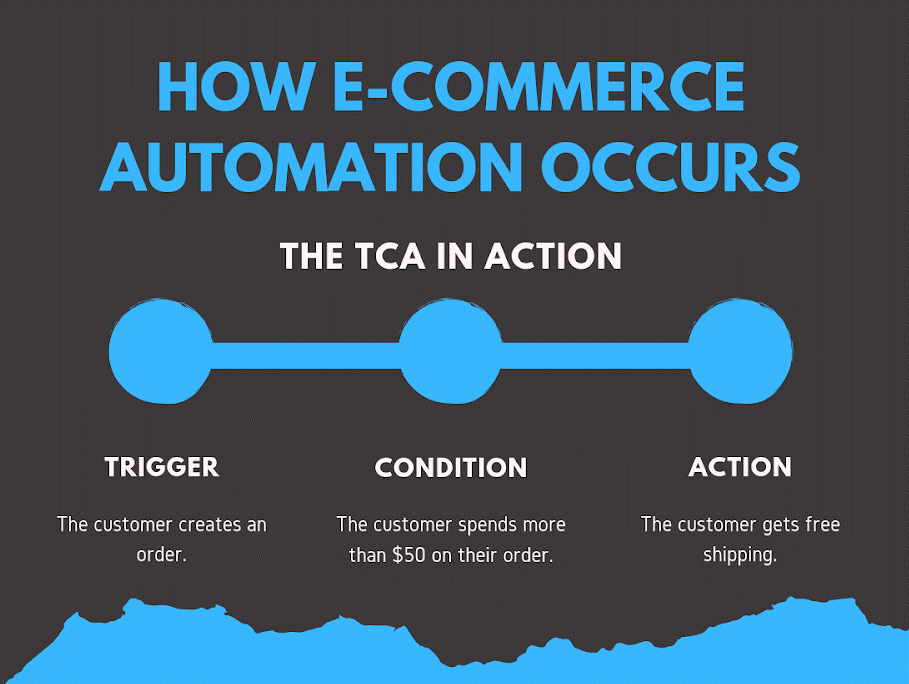 HOW E-COMMERCE AUTOMATION OCCURS

THE TCA IN ACTION

TRIGGER

The customer creates an order.

CONDITION

The customer spends more than \$50 on their order.

ACTION

The customer gets free shipping.